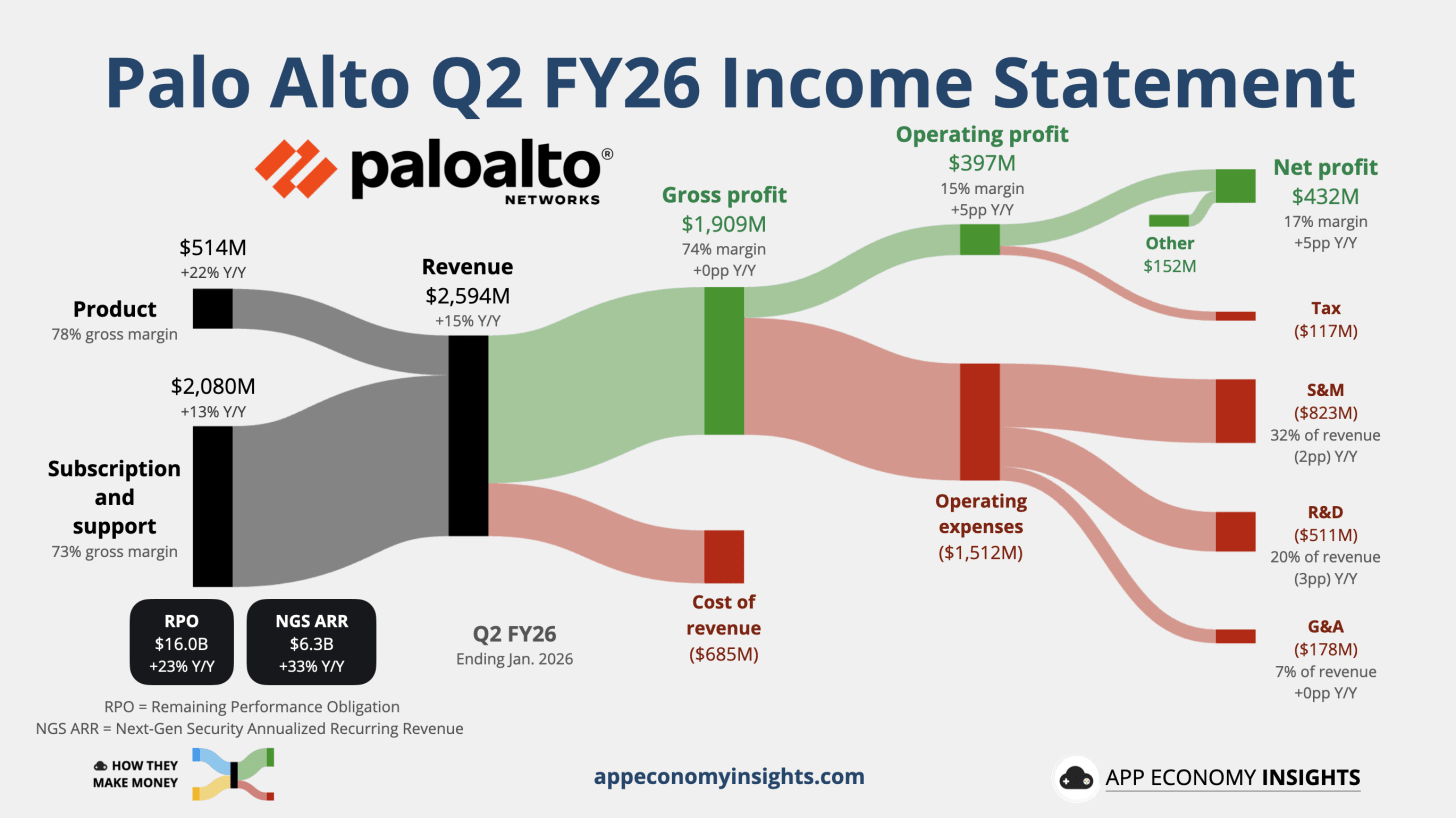 Palo Alto Q2 FY26 Income Statement

paloalto® NETWORKS

$514M
+22% Y/Y
Product
78% gross margin

$2,080M
+13% Y/Y
Subscription and support
73% gross margin

RPO
$16.0B
+23% Y/Y

NGS ARR
$6.3B
+33% Y/Y

RPO = Remaining Performance Obligation
NGS ARR = Next-Gen Security Annualized Recurring Revenue

Revenue
$2,594M
+15% Y/Y

Q2 FY26
Ending Jan. 2026

Gross profit
$1,909M
74% margin
+0pp Y/Y

Cost of revenue
($685M)

Operating profit
$397M
15% margin
+5pp Y/Y

Operating expenses
($1,512M)

Other
$152M

Net profit
$432M
17% margin
+5pp Y/Y

Tax
($117M)

S&M
($823M)
32% of revenue
(2pp) Y/Y

R&D
($511M)
20% of revenue
(3pp) Y/Y

G&A
($178M)
7% of revenue
+0pp Y/Y

HOW THEY MAKE MONEY

appeconomyinsights.com

APP ECONOMY INSIGHTS